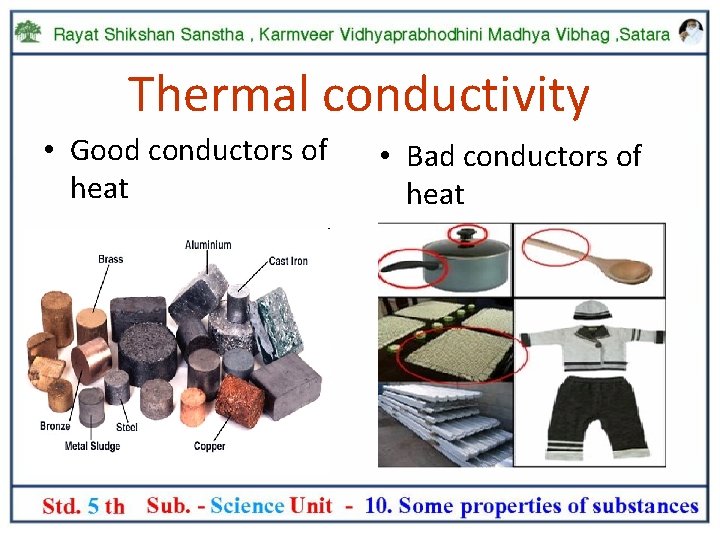 Rayat Shikshan Sanstha , Karmveer Vidhyaprabhodhini Madhya Vibhag ,Satara

Thermal conductivity

• Good conductors of heat

Brass
Aluminium
Cast Iron
Bronze
Steel
Metal Sludge
Copper

• Bad conductors of heat

Std. 5 th Sub. - Science Unit - 10. Some properties of substances